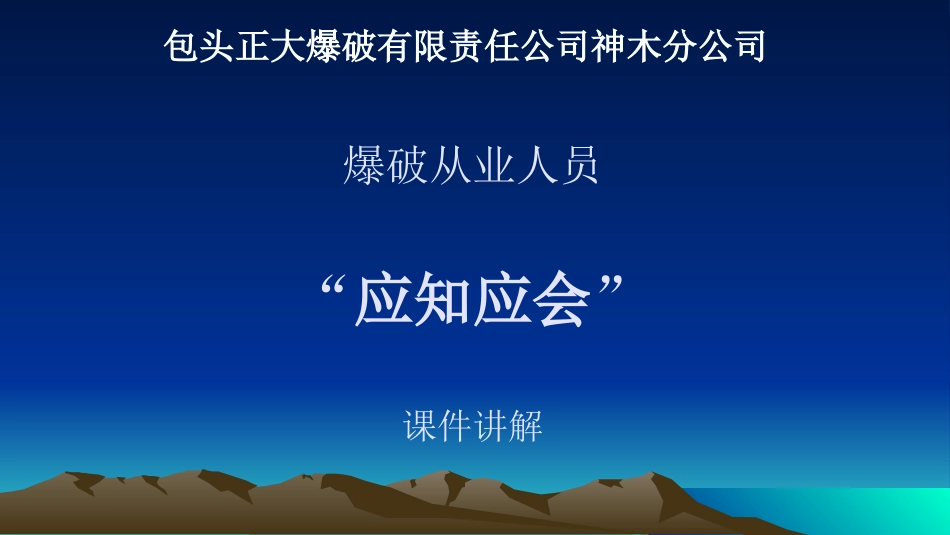 包头正大爆破有限责任公司神木分公司

爆破从业人员

“应知应会”

课件讲解